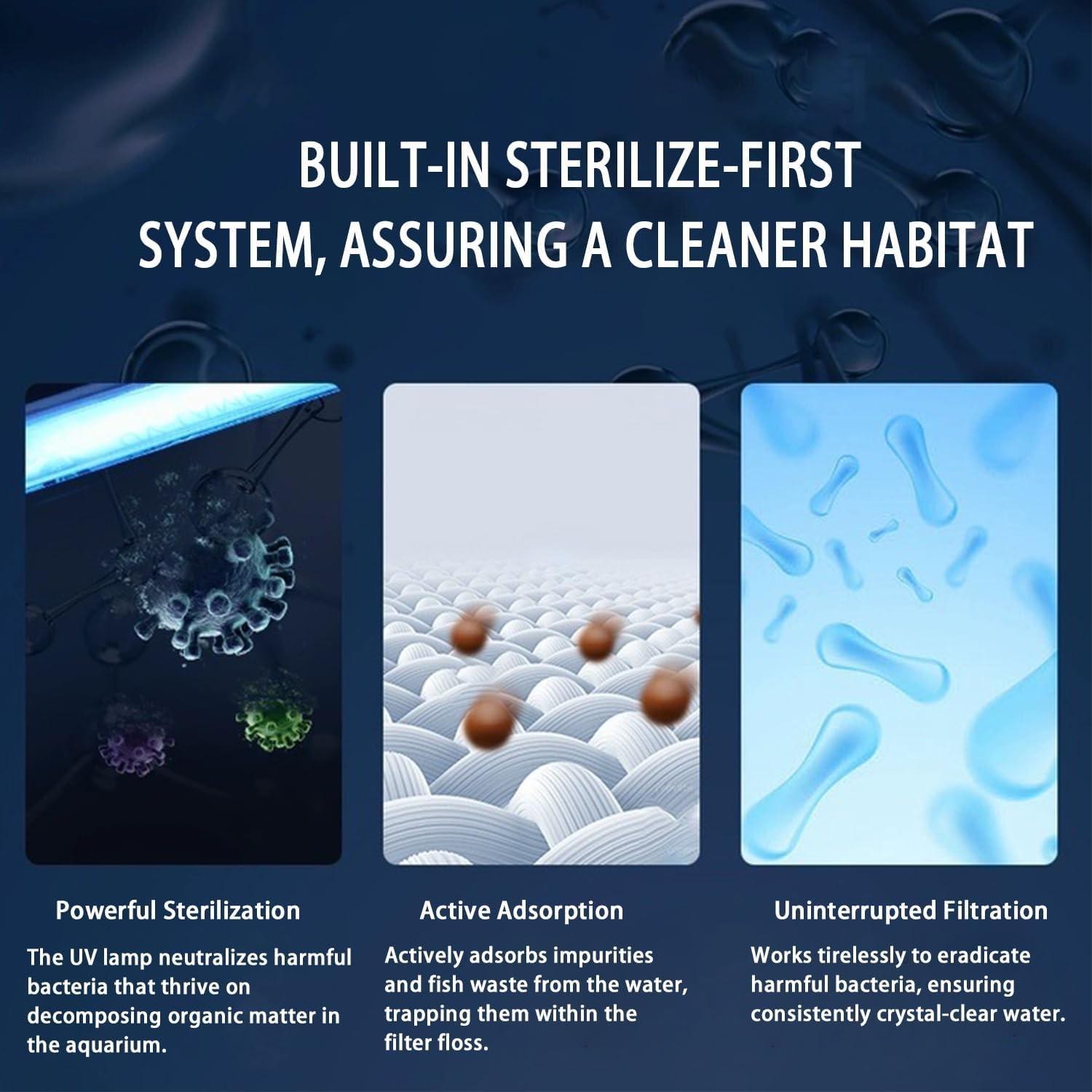 BUILT-IN STERILIZE-FIRST SYSTEM, ASSURING A CLEANER HABITAT

Powerful Sterilization

The UV lamp neutralizes harmful bacteria that thrive on decomposing organic matter in the aquarium.

Active Adsorption

Actively adsorbs impurities and fish waste from the water, trapping them within the filter floss.

Uninterrupted Filtration

Works tirelessly to eradicate harmful bacteria, ensuring consistently crystal-clear water.